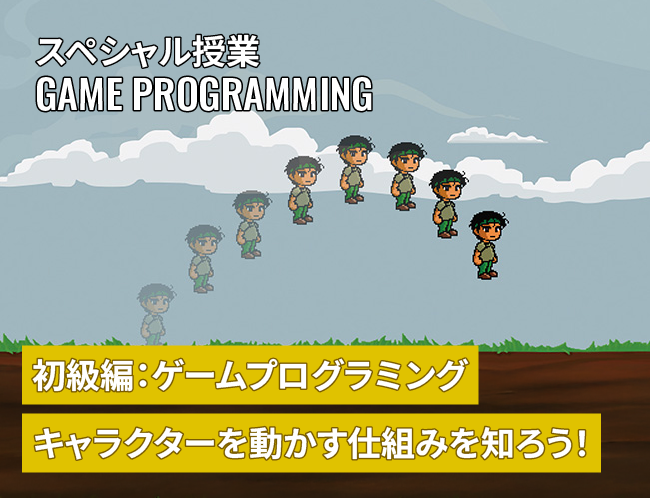 スペシャル授業
GAME PROGRAMMING

初級編：ゲームプログラミング

キャラクターを動かす仕組みを知ろう！